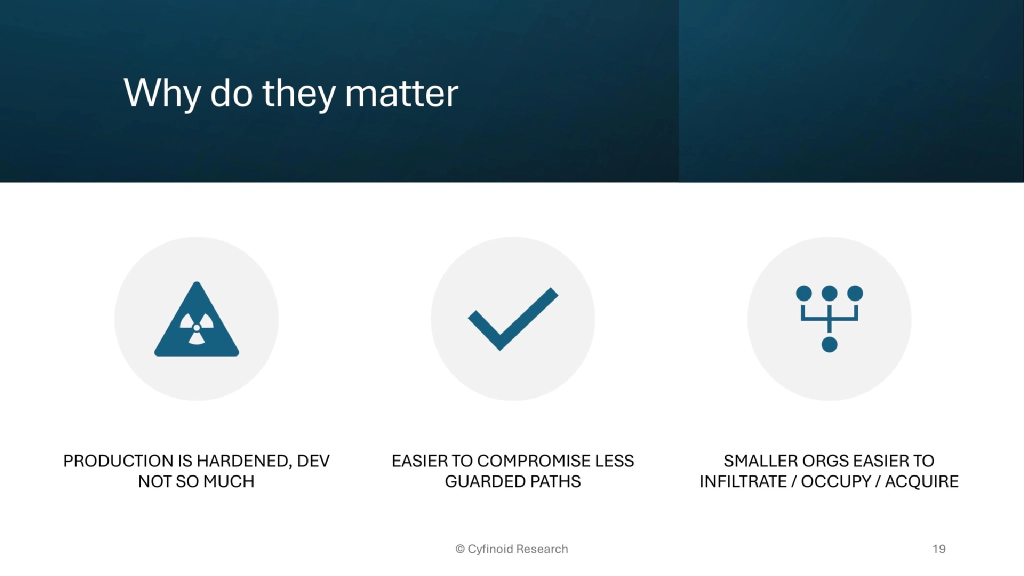 Why do they matter

PRODUCTION IS HARDENED, DEV NOT SO MUCH

EASIER TO COMPROMISE LESS GUARDED PATHS

SMALLER ORGS EASIER TO INFILTRATE / OCCUPY / ACQUIRE

© Cyfinoid Research

19